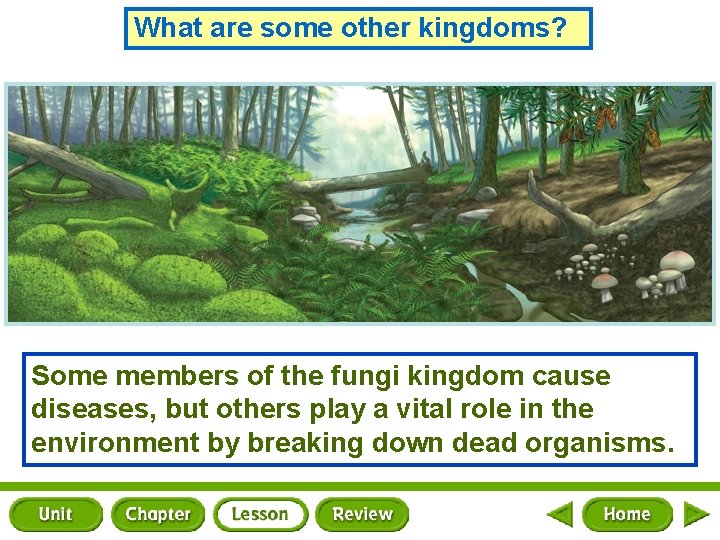 What are some other kingdoms?

Some members of the fungi kingdom cause diseases, but others play a vital role in the environment by breaking down dead organisms.

Unit Chapter Lesson Review Home